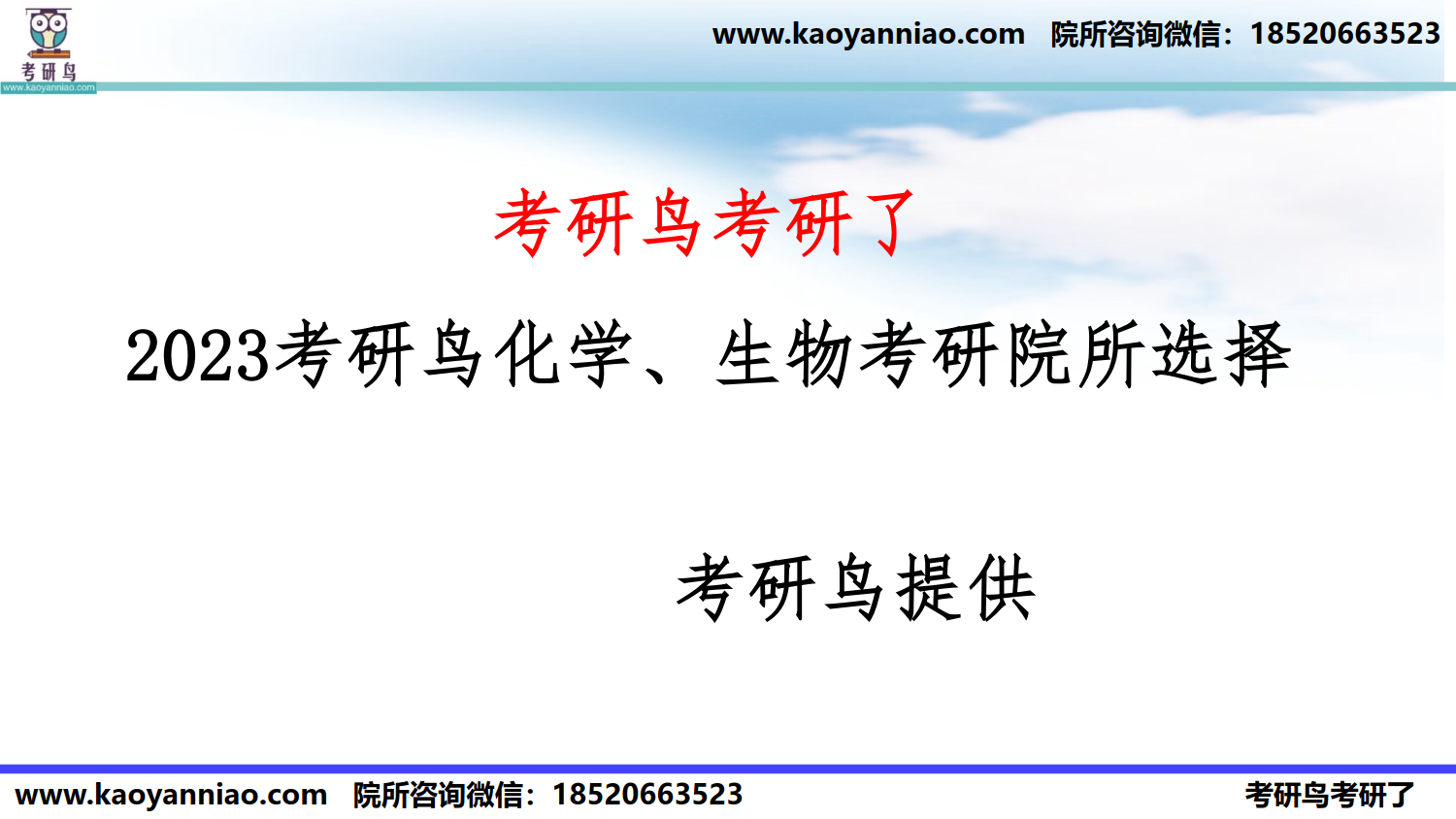 考研鸟
www.kaoyanniao.com

www.kaoyanniao.com 院所咨询微信：18520663523

考研鸟考研了

2023考研鸟化学、生物考研院所选择

考研鸟提供

www.kaoyanniao.com 院所咨询微信：18520663523

考研鸟考研了